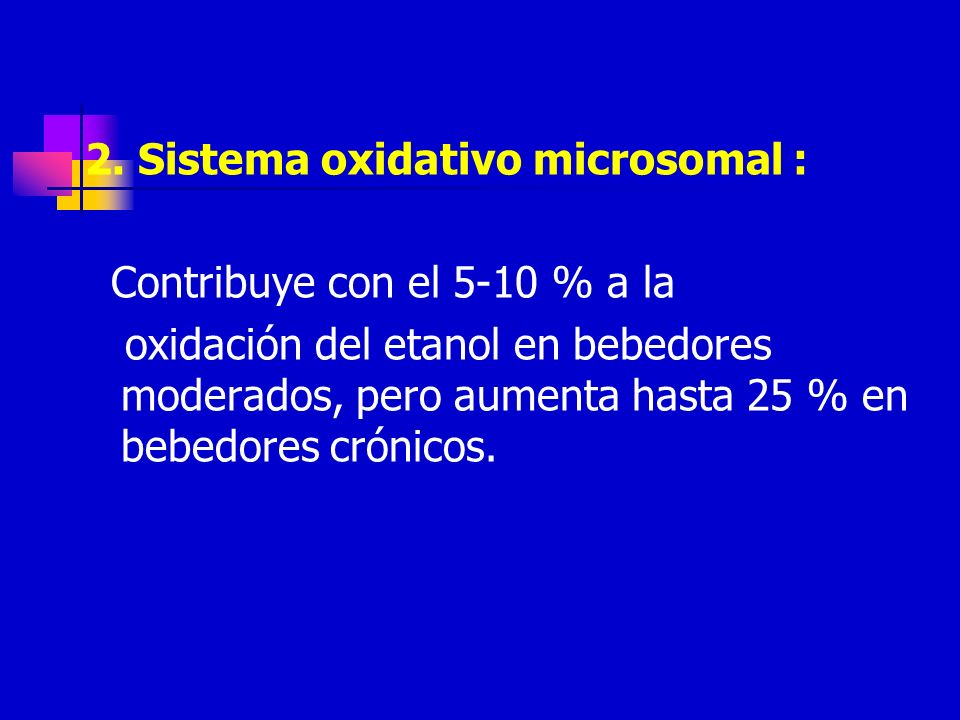 2. Sistema oxidativo microsomal :

Contribuye con el 5-10 % a la oxidación del etanol en bebedores moderados, pero aumenta hasta 25 % en bebedores crónicos.